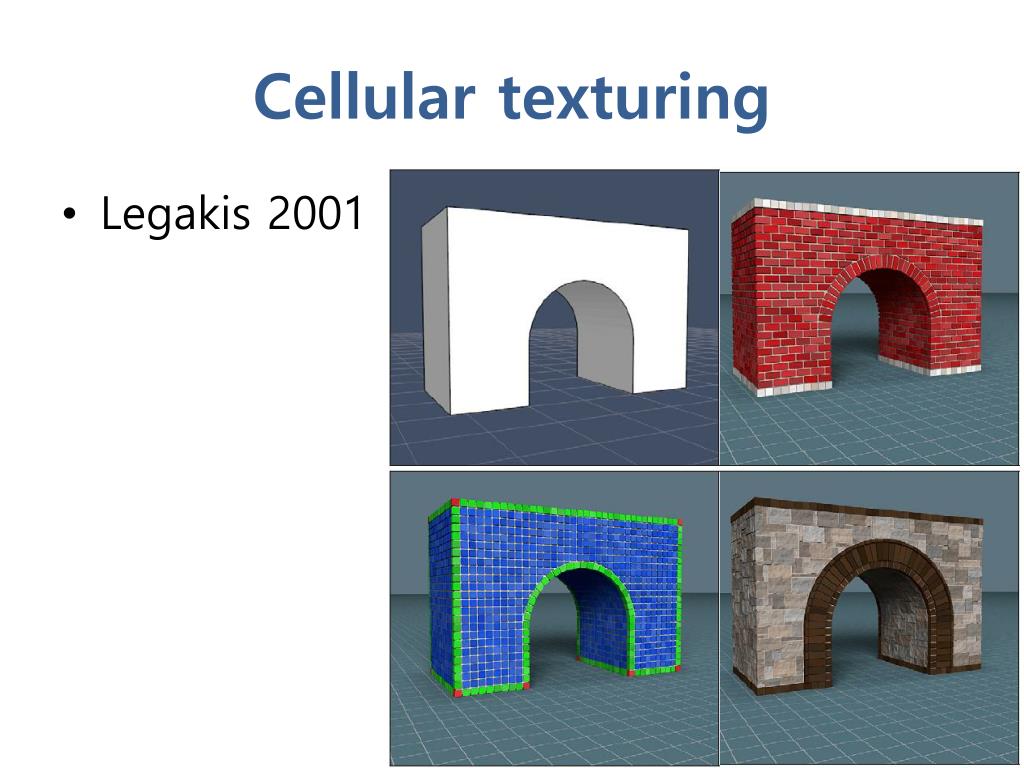 Cellular texturing

• Legakis 2001